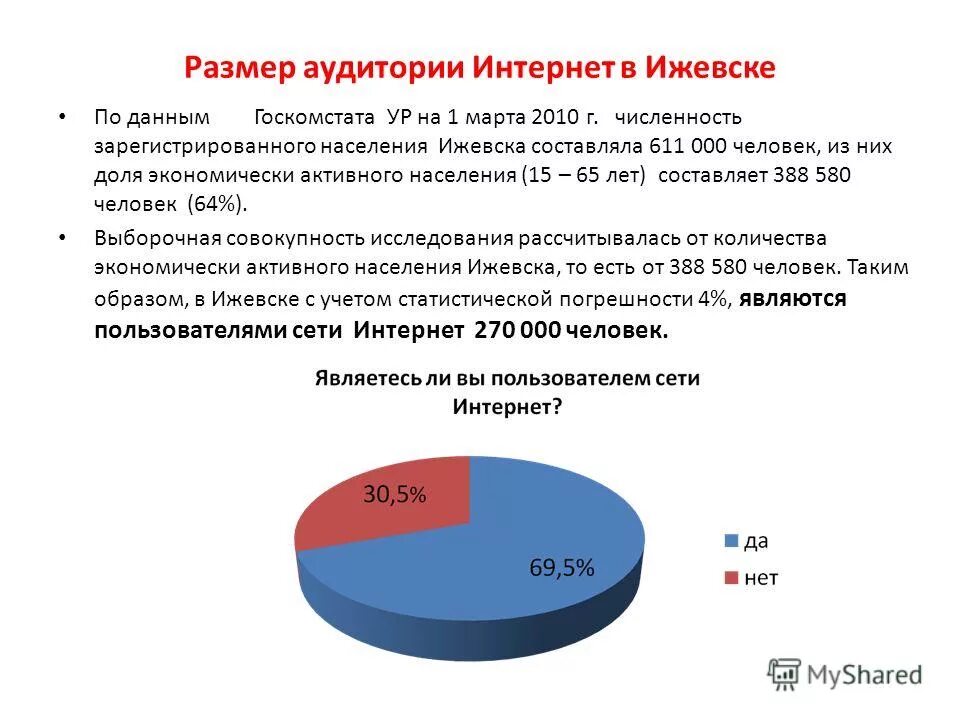 Размер аудитории Интернет в Ижевске

• По данным Госкомстата УР на 1 марта 2010 г. численность зарегистрированного населения Ижевска составляла 611 000 человек, из них доля экономически активного населения (15 – 65 лет) составляет 388 580 человек (64%).

• Выборочная совокупность исследования рассчитывалась от количества экономически активного населения Ижевска, то есть от 388 580 человек. Таким образом, в Ижевске с учетом статистической погрешности 4%, являются пользователями сети Интернет 270 000 человек.

Являетесь ли вы пользователем сети Интернет?

30,5%

69,5%

да

нет

MyShared